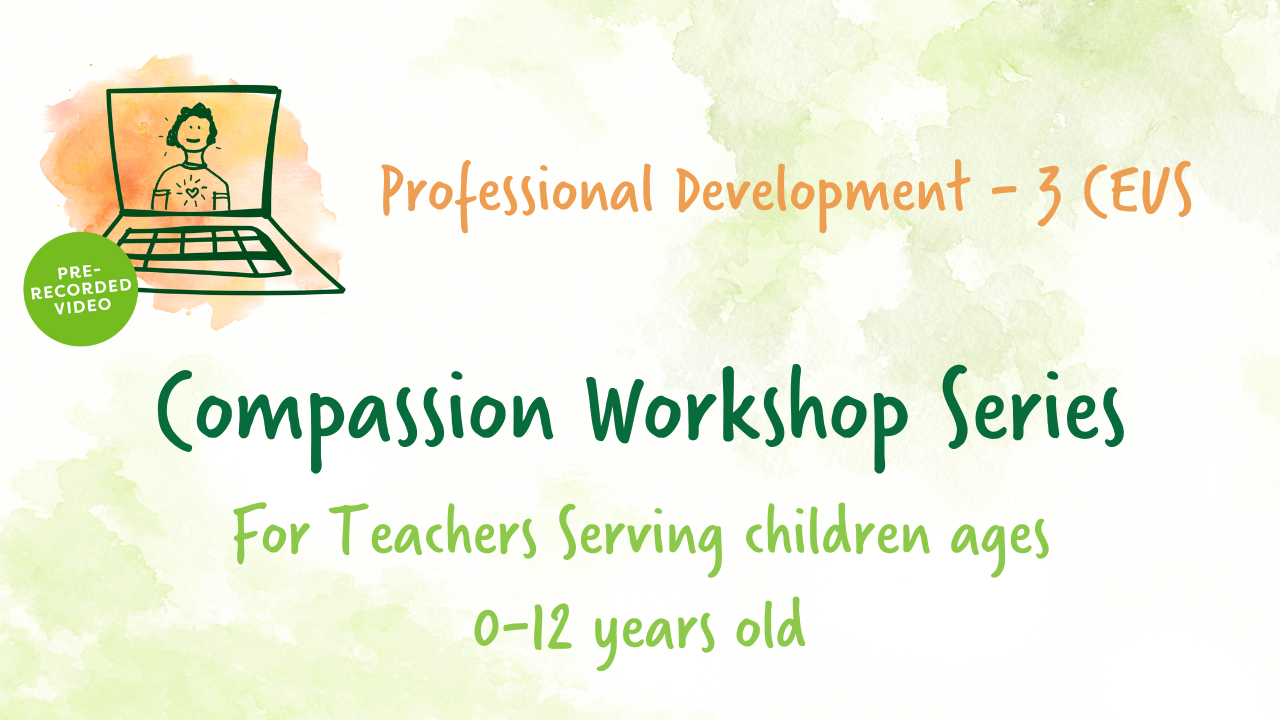 PRE-RECORDED VIDEO

Professional Development - 3 CEUS

Compassion Workshop Series

For Teachers Serving children ages 0-12 years old